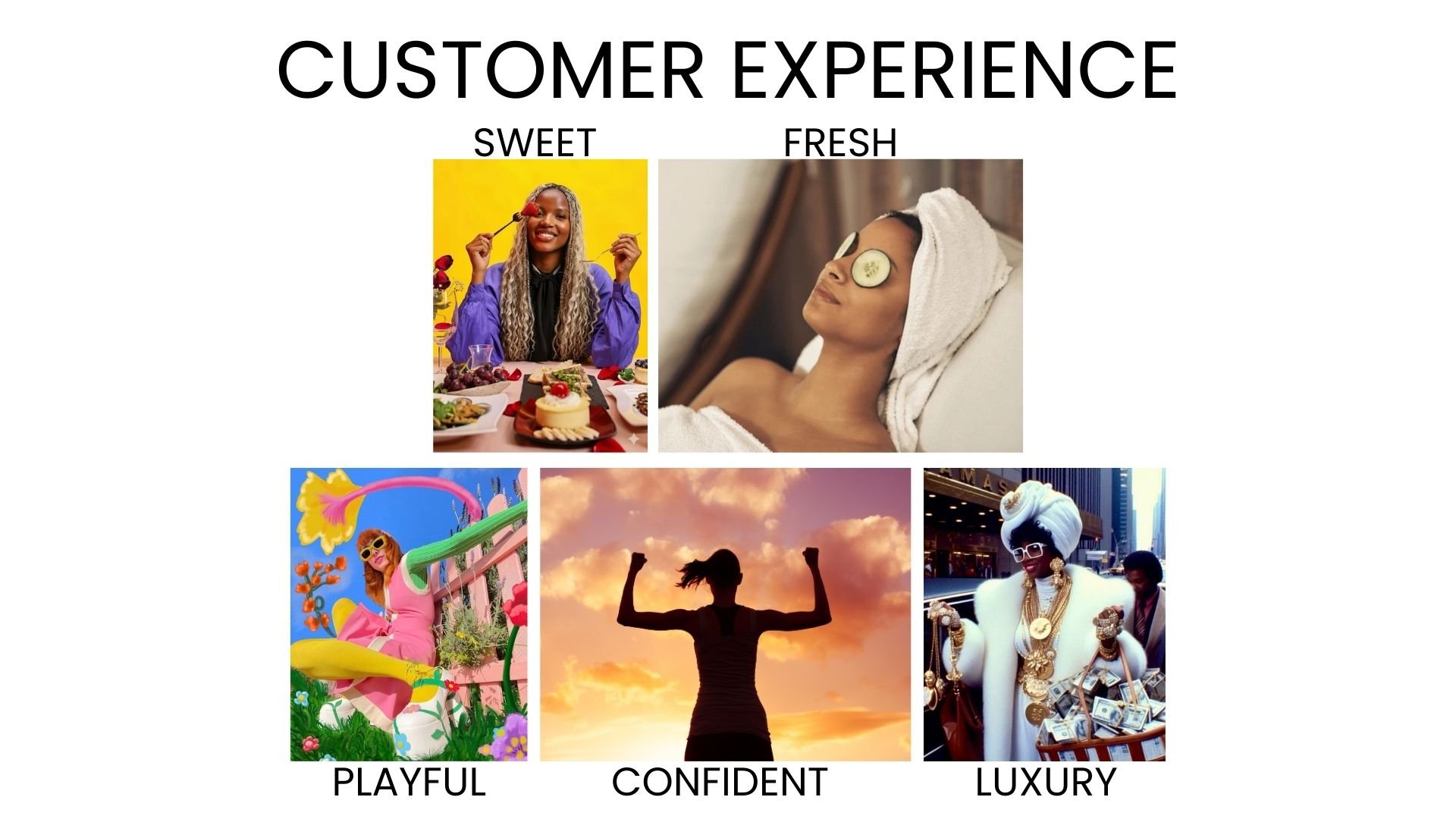 CUSTOMER EXPERIENCE

SWEET

FRESH

PLAYFUL

CONFIDENT

LUXURY